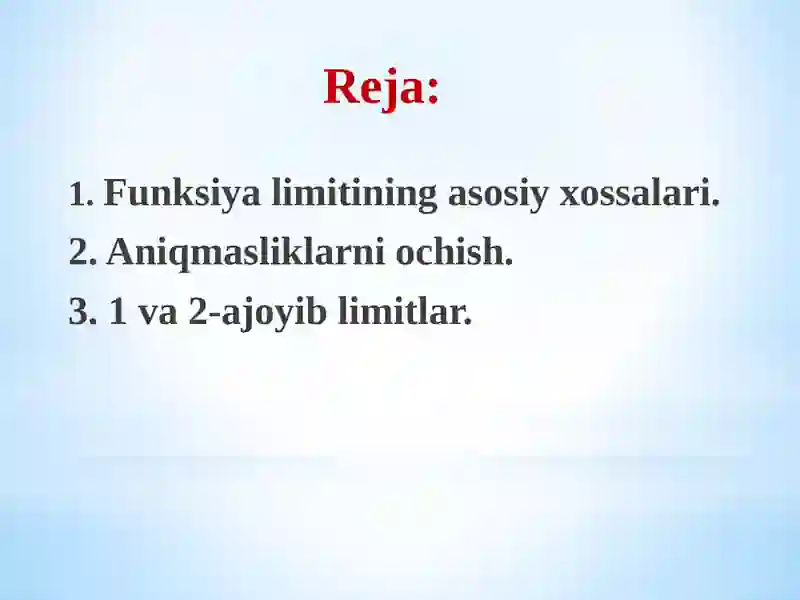 Reja:

1. Funksiya limitining asosiy xossalari.
2. Aniqmasliklarni ochish.
3. 1 va 2-ajoyib limitlar.